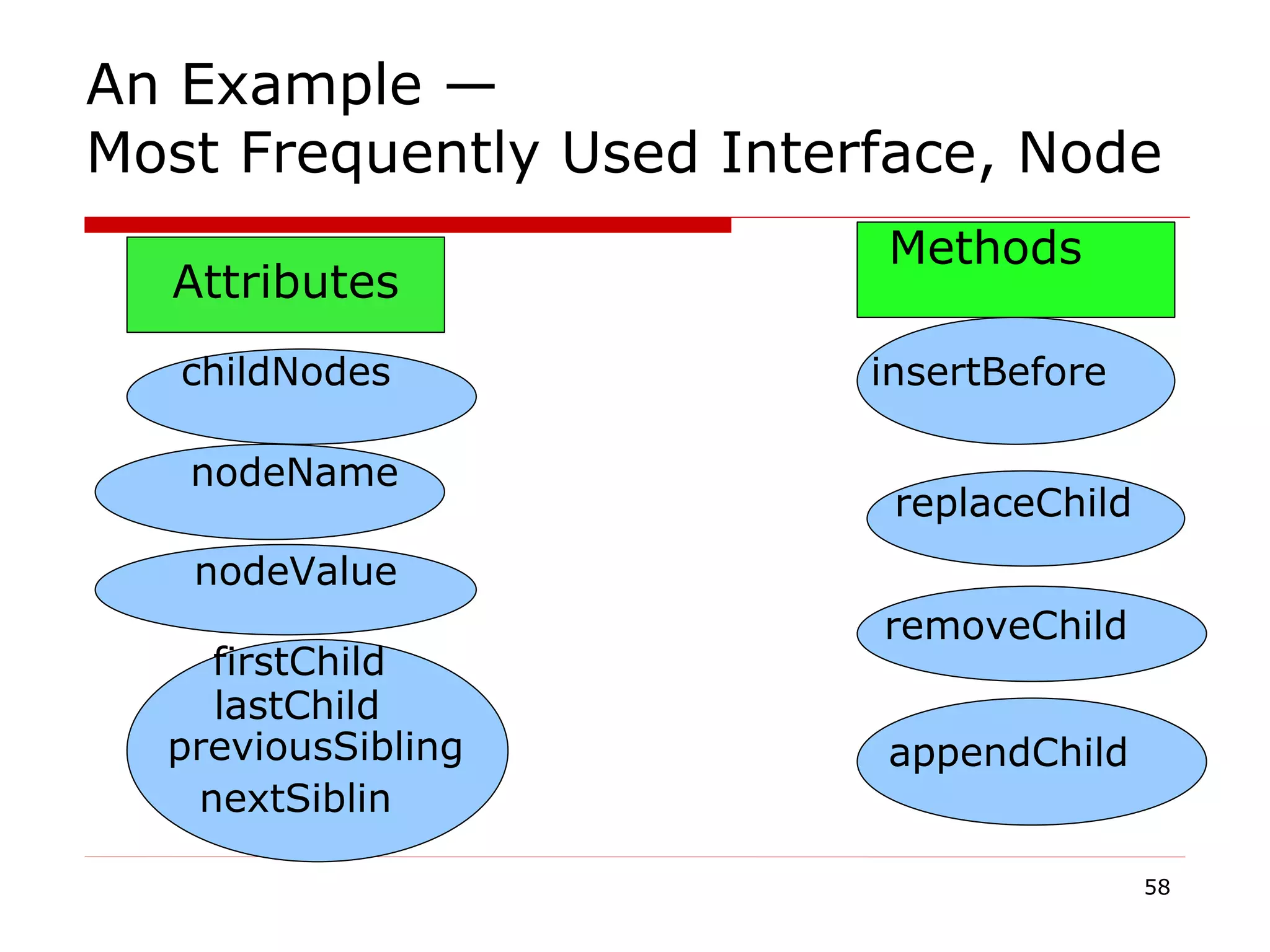 An Example —
Most Frequently Used Interface, Node

Attributes

childNodes

nodeName

nodeValue

firstChild
lastChild
previousSibling
nextSiblin

Methods

insertBefore

replaceChild

removeChild

appendChild

58